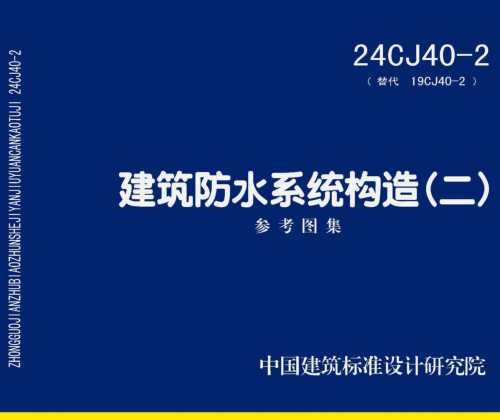 ZHONGGUOJIANZHUBIAOZHUNSHEJIYANJIUYUANCANKAOTUJI 24CJ40-2

24CJ40-2
（替代 19CJ40-2）

建筑防水系统构造（二）
参考图集

中国建筑标准设计研究院